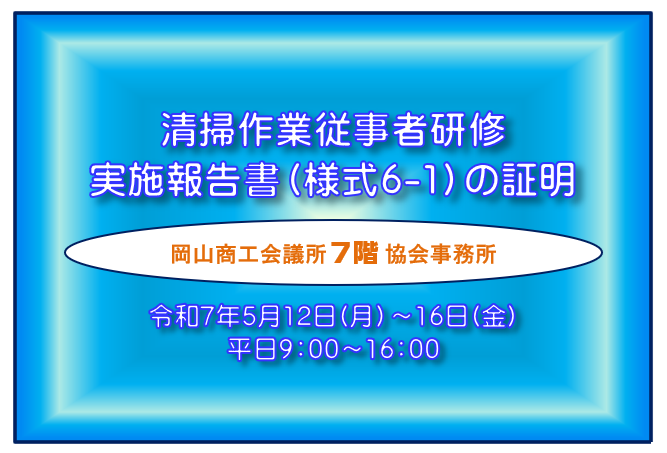 清掃作業従事者研修
実施報告書（様式6-1）の証明

岡山商工会議所 7階 協会事務所

令和7年5月12日（月）～16日（金）
平日9：00～16：00